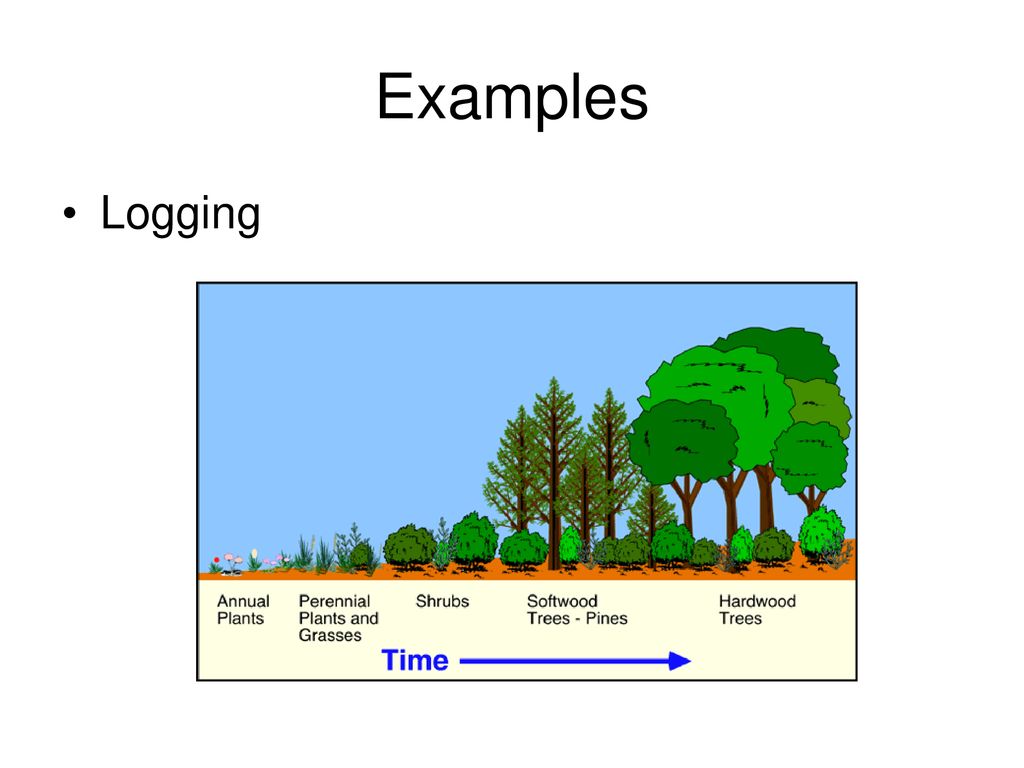 Examples

• Logging

Annual Plants

Perennial Plants and Grasses

Shrubs

Softwood Trees - Pines

Hardwood Trees

Time